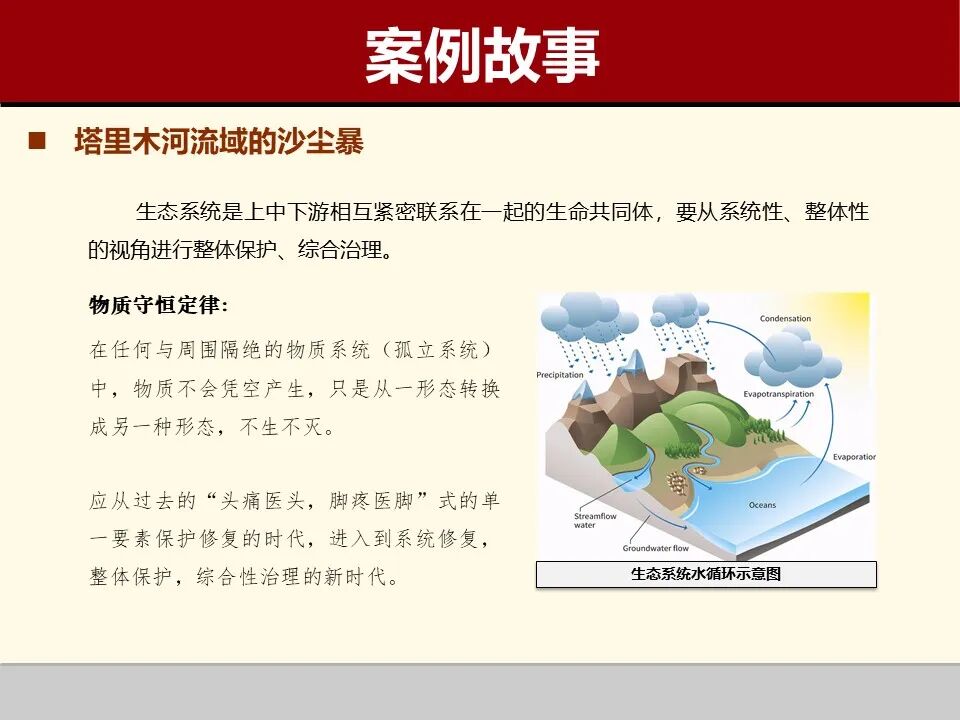 案例故事

■ 塔里木河流域的沙尘暴

生态系统是上中下游相互紧密联系在一起的生命共同体，要从系统性、整体性的视角进行整体保护、综合治理。

物质守恒定律：

在任何与周围隔绝的物质系统（孤立系统）中，物质不会凭空产生，只是从一形态转换成另一种形态，不生不灭。

应从过去的“头痛医头，脚疼医脚”式的单一要素保护修复的时代，进入到系统修复，整体保护，综合性治理的新时代。

Condensation
Precipitation
Evapotranspiration
Evaporation
Oceans
Streamflow water
Groundwater flow

生态系统水循环示意图